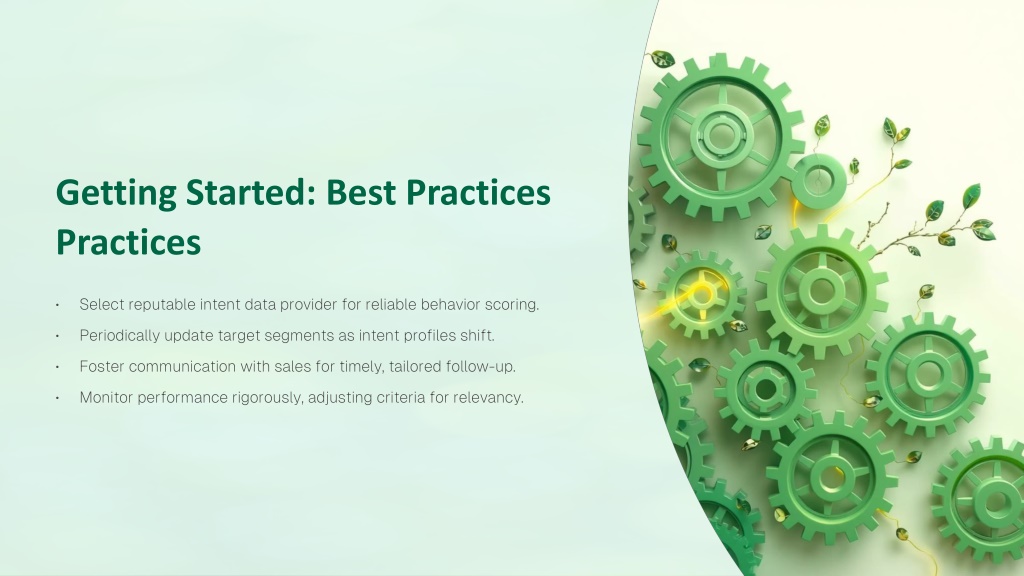 Getting Started: Best Practices Practices

• Select reputable intent data provider for reliable behavior scoring.
• Periodically update target segments as intent profiles shift.
• Foster communication with sales for timely, tailored follow-up.
• Monitor performance rigorously, adjusting criteria for relevancy.